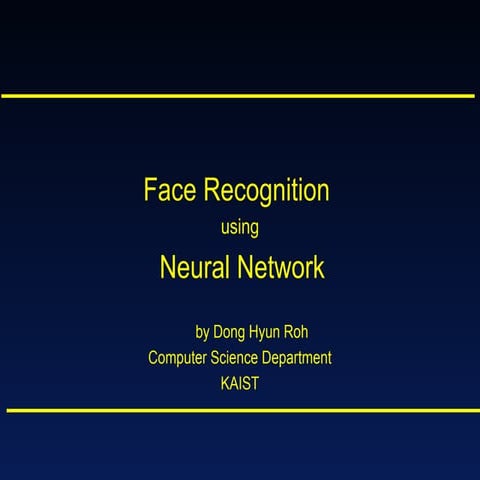 Face Recognition
using
Neural Network

by Dong Hyun Roh
Computer Science Department
KAIST